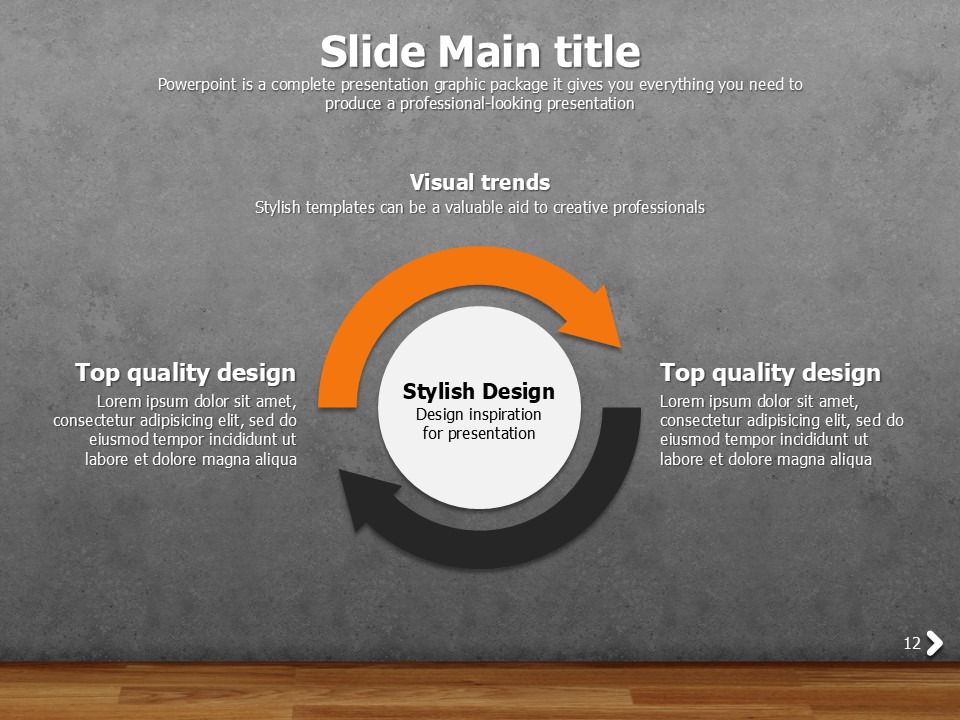 Slide Main title
Powerpoint is a complete presentation graphic package it gives you everything you need to produce a professional-looking presentation

Visual trends
Stylish templates can be a valuable aid to creative professionals

Top quality design
Lorem ipsum dolor sit amet, consectetur adipisicing elit, sed do eiusmod tempor incididunt ut labore et dolore magna aliqua

Stylish Design
Design inspiration for presentation

Top quality design
Lorem ipsum dolor sit amet, consectetur adipisicing elit, sed do eiusmod tempor incididunt ut labore et dolore magna aliqua

12